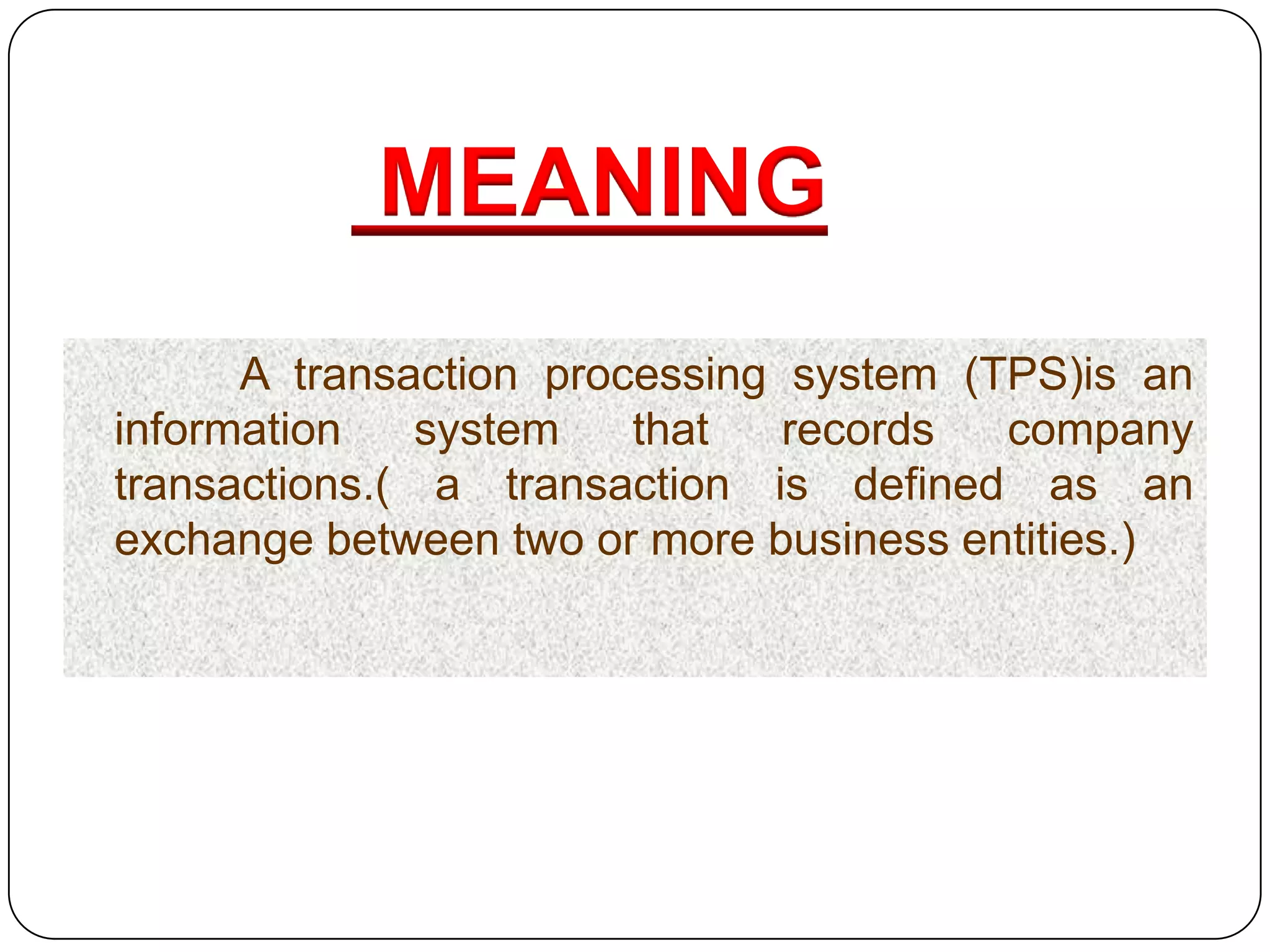 MEANING

A transaction processing system (TPS)is an information system that records company transactions.( a transaction is defined as an exchange between two or more business entities.)